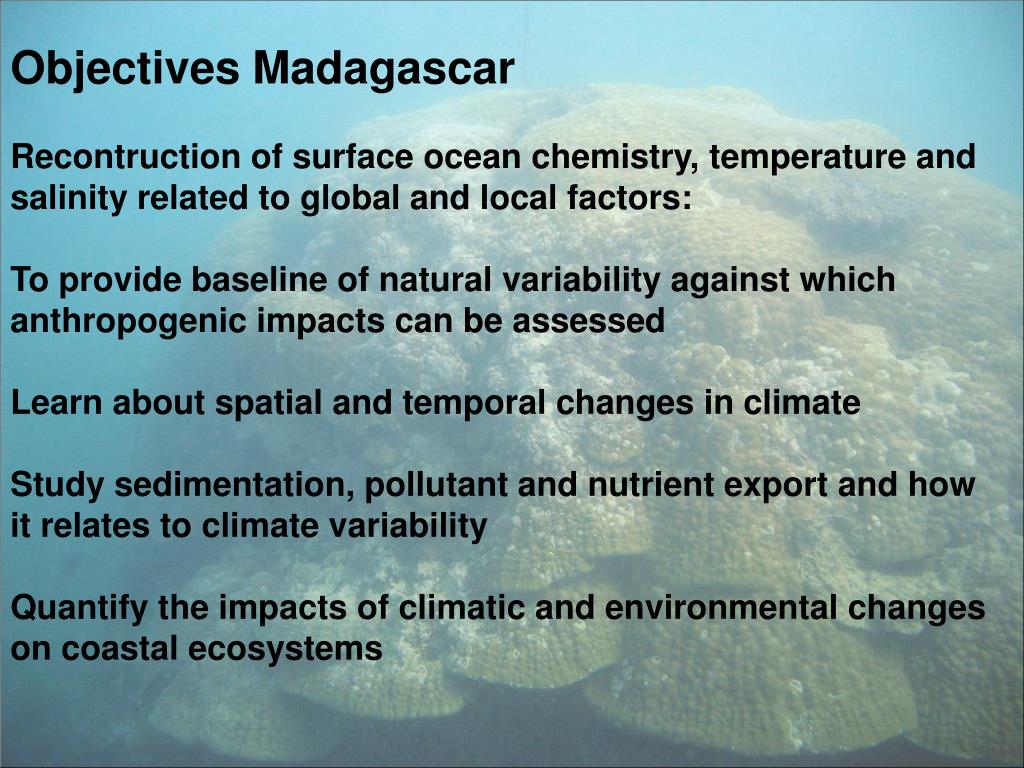 Objectives Madagascar

Recontruction of surface ocean chemistry, temperature and salinity related to global and local factors:

To provide baseline of natural variability against which anthropogenic impacts can be assessed

Learn about spatial and temporal changes in climate

Study sedimentation, pollutant and nutrient export and how it relates to climate variability

Quantify the impacts of climatic and environmental changes on coastal ecosystems